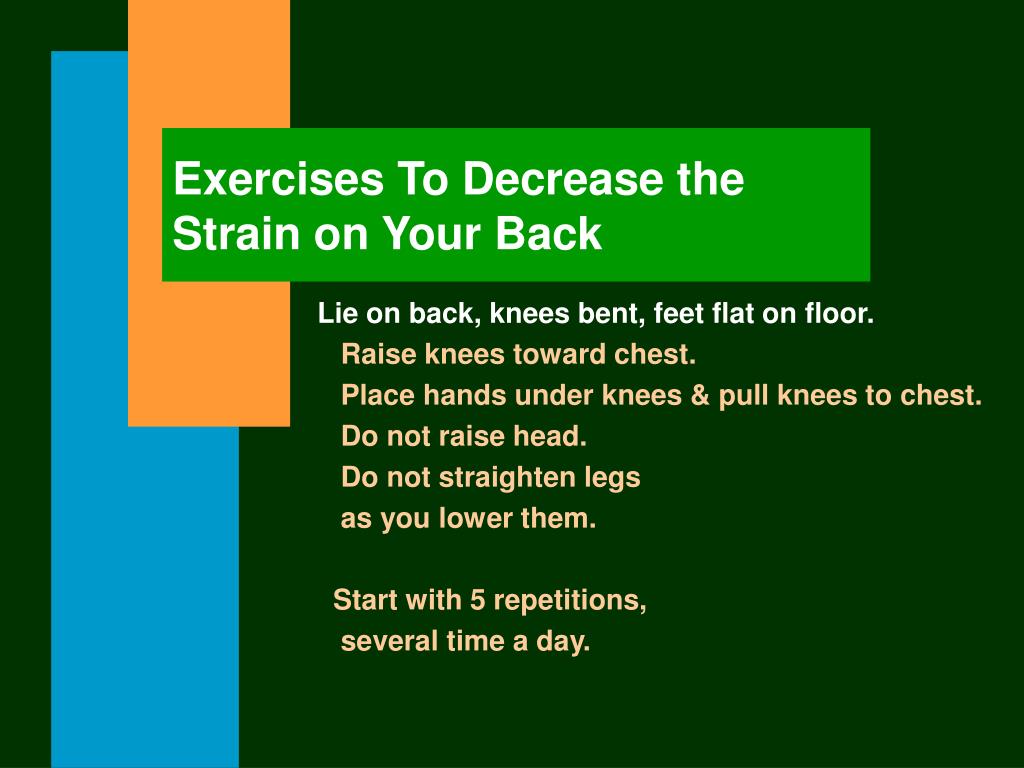 Exercises To Decrease the Strain on Your Back

Lie on back, knees bent, feet flat on floor.
Raise knees toward chest.
Place hands under knees & pull knees to chest.
Do not raise head.
Do not straighten legs
as you lower them.

Start with 5 repetitions,
several time a day.